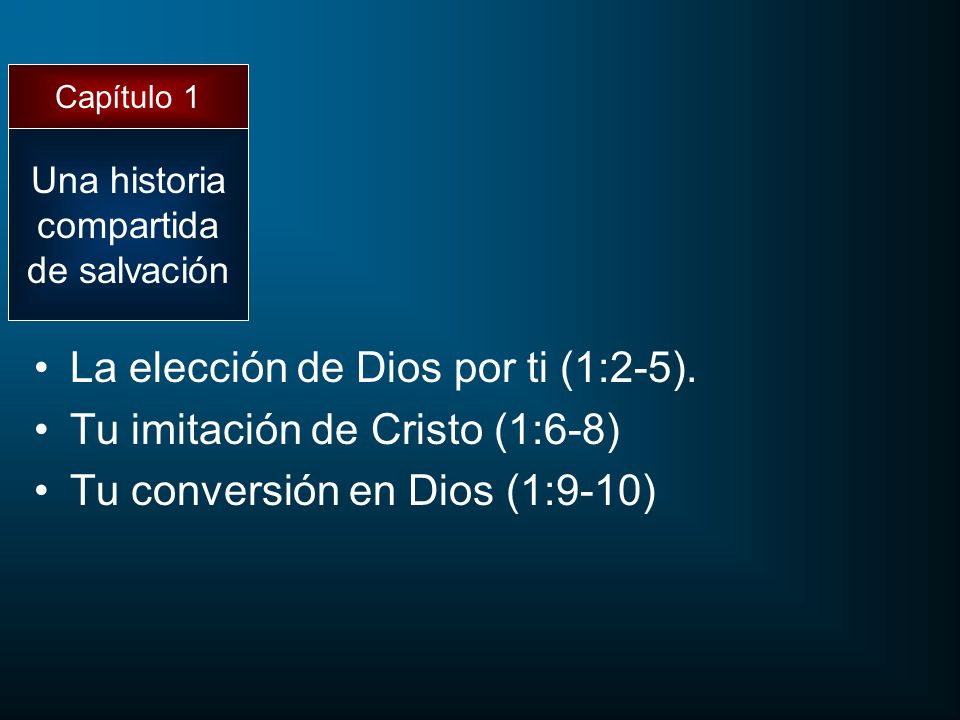 Capítulo 1

Una historia compartida de salvación

• La elección de Dios por ti (1:2-5).
• Tu imitación de Cristo (1:6-8)
• Tu conversión en Dios (1:9-10)